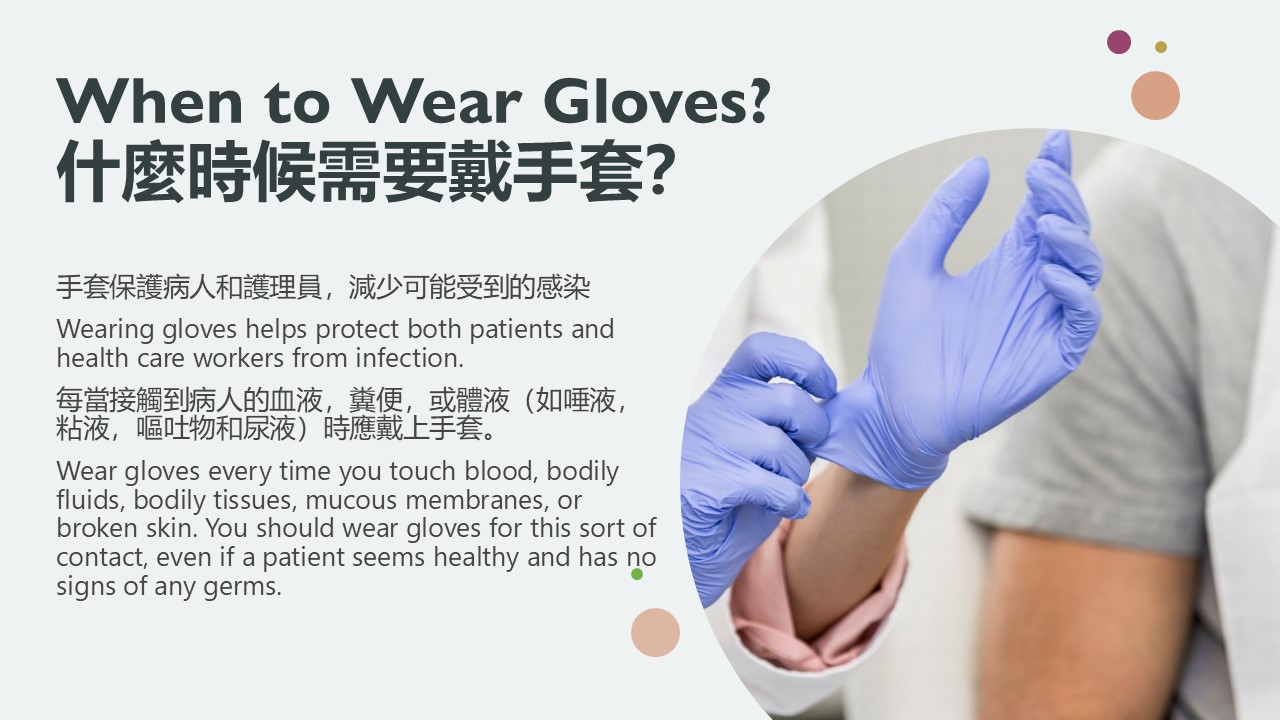 When to Wear Gloves?
什麼時候需要戴手套?

手套保護病人和護理員，減少可能受到的感染

Wearing gloves helps protect both patients and health care workers from infection.

每當接觸到病人的血液，糞便，或體液（如唾液，粘液，嘔吐物和尿液）時應戴上手套。

Wear gloves every time you touch blood, bodily fluids, bodily tissues, mucous membranes, or broken skin. You should wear gloves for this sort of contact, even if a patient seems healthy and has no signs of any germs.